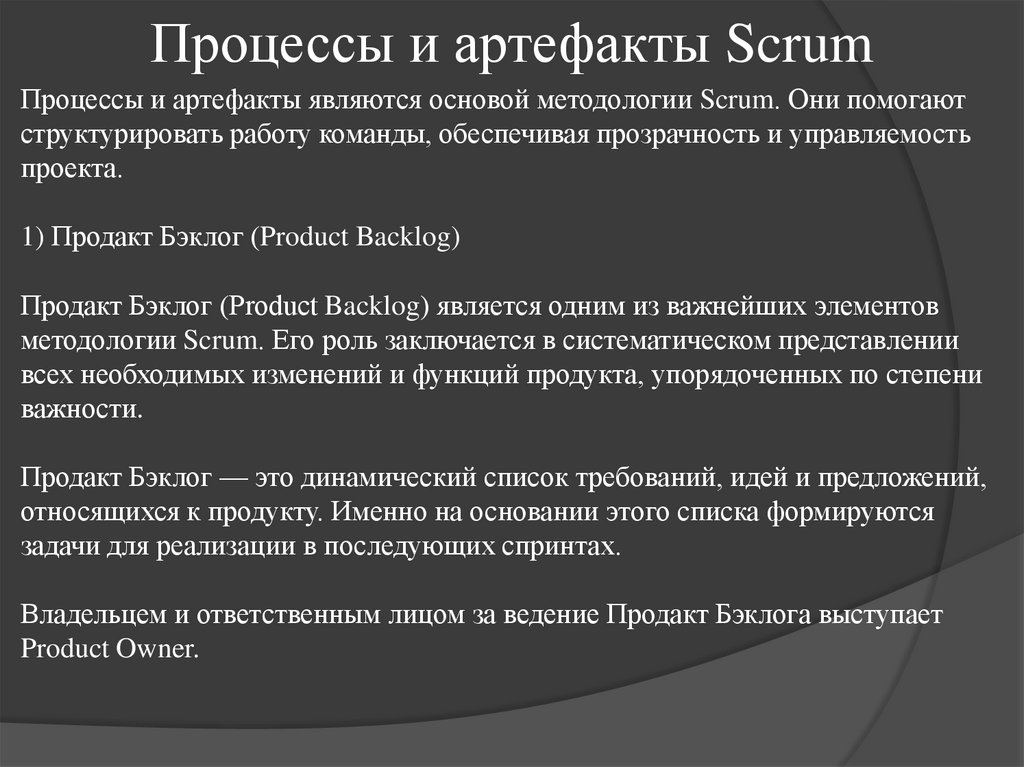 Процессы и артефакты Scrum

Процессы и артефакты являются основой методологии Scrum. Они помогают структурировать работу команды, обеспечивая прозрачность и управляемость проекта.

1) Продакт Бэклог (Product Backlog)

Продакт Бэклог (Product Backlog) является одним из важнейших элементов методологии Scrum. Его роль заключается в систематическом представлении всех необходимых изменений и функций продукта, упорядоченных по степени важности.

Продакт Бэклог — это динамический список требований, идей и предложений, относящихся к продукту. Именно на основании этого списка формируются задачи для реализации в последующих спринтах.

Владельцем и ответственным лицом за ведение Продакт Бэклога выступает Product Owner.